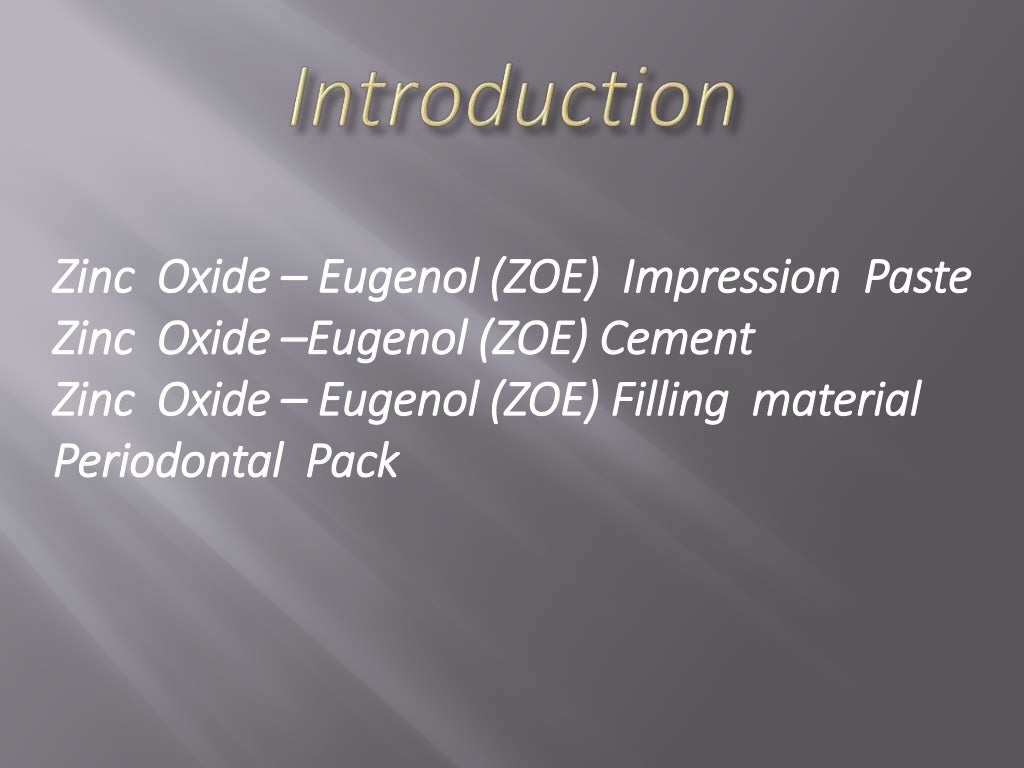 Introduction

Zinc Oxide – Eugenol (ZOE) Impression Paste
Zinc Oxide –Eugenol (ZOE) Cement
Zinc Oxide – Eugenol (ZOE) Filling material
Periodontal Pack